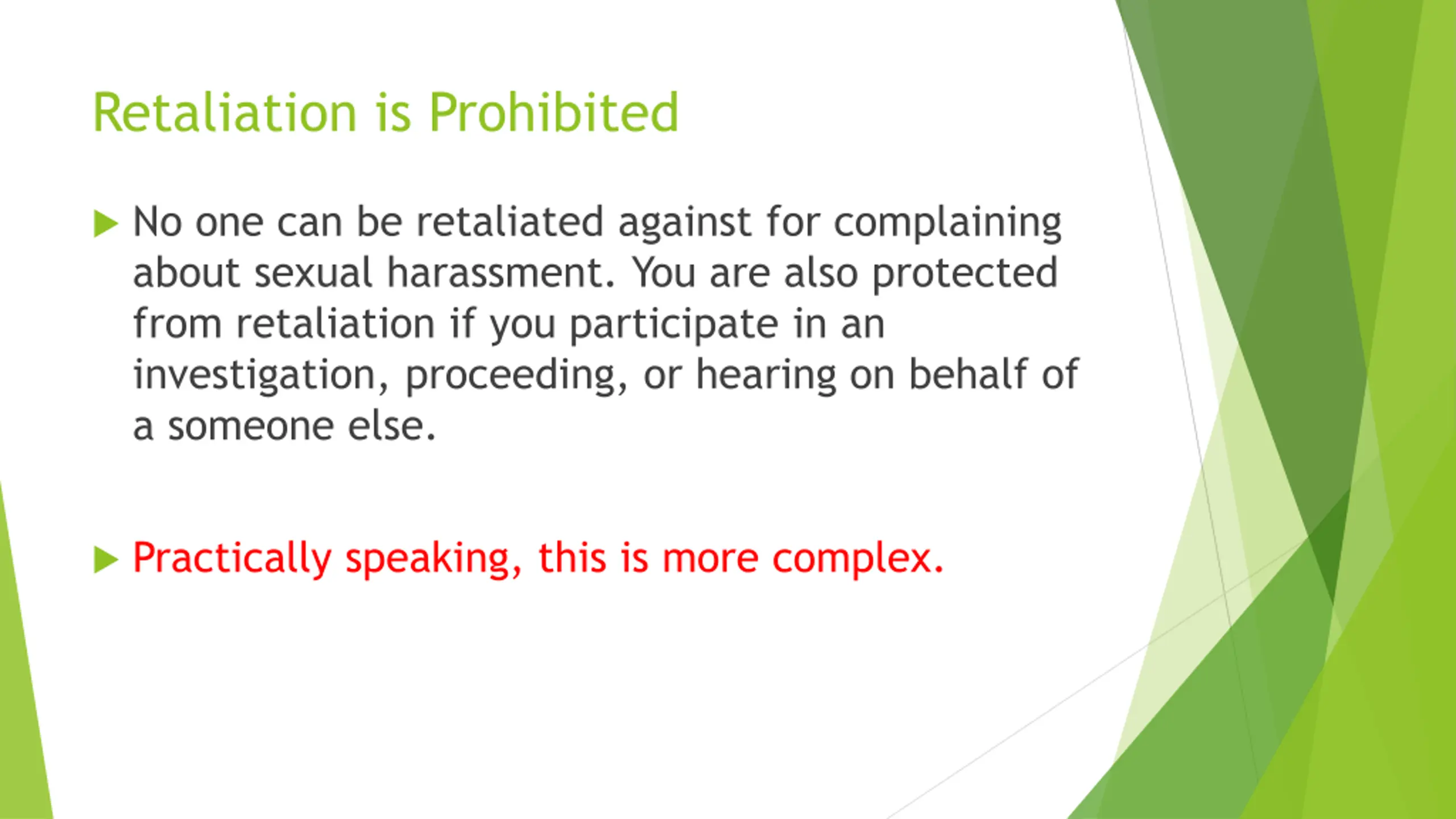 Retaliation is Prohibited

No one can be retaliated against for complaining about sexual harassment. You are also protected from retaliation if you participate in an investigation, proceeding, or hearing on behalf of a someone else.

Practically speaking, this is more complex.